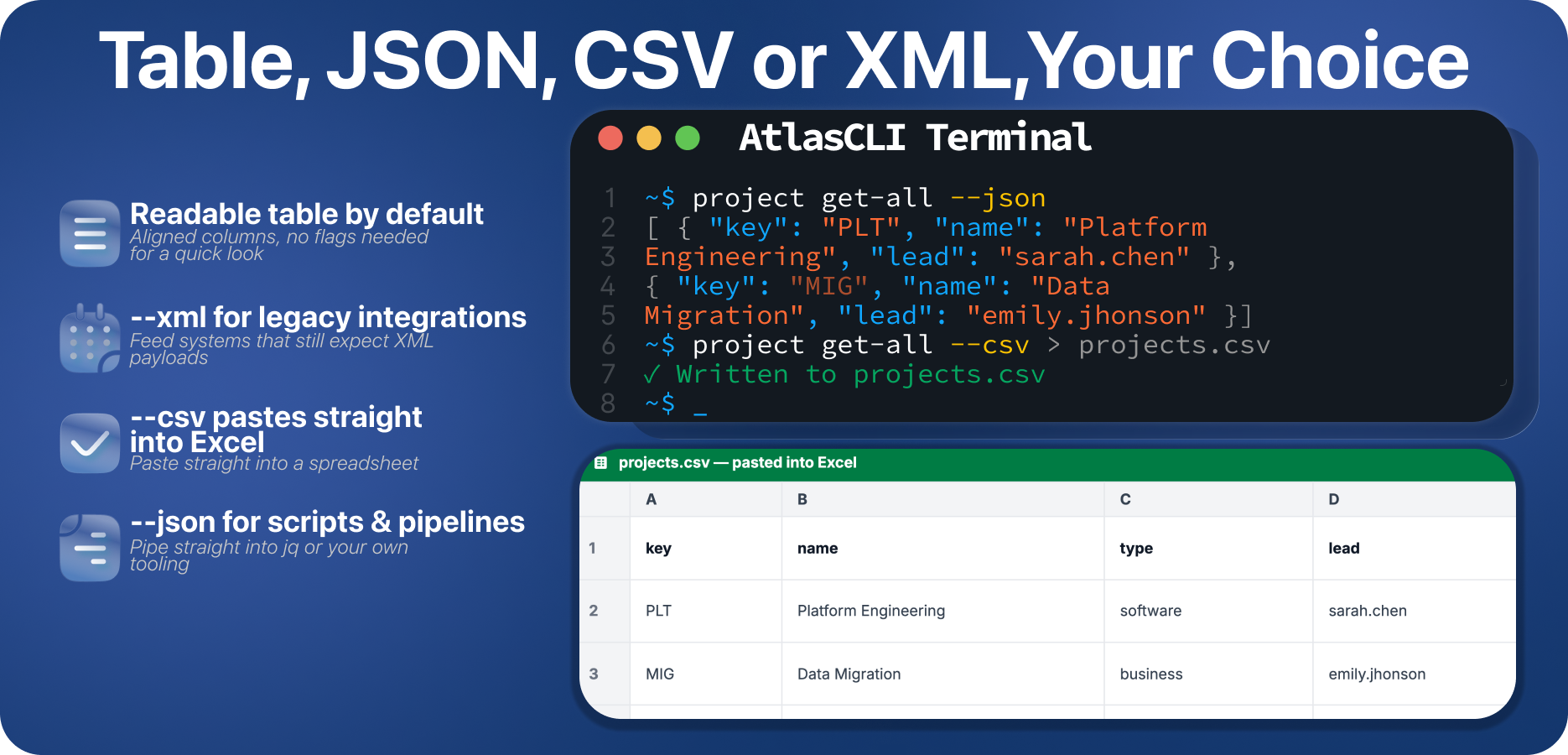 Table, JSON, CSV or XML,Your Choice

Readable table by default
Aligned columns, no flags needed for a quick look

--xml for legacy integrations
Feed systems that still expect XML payloads

--csv pastes straight into Excel
Paste straight into a spreadsheet

--json for scripts & pipelines
Pipe straight into jq or your own tooling

AtlasCLI Terminal

1 ~$ project get-all --json
2 [ { "key": "PLT", "name": "Platform
3 Engineering", "lead": "sarah.chen" },
4 { "key": "MIG", "name": "Data
5 Migration", "lead": "emily.jhonson" }]
6 ~$ project get-all --csv > projects.csv
7 ✓ Written to projects.csv
8 ~$ _

projects.csv — pasted into Excel

| | A | B | C | D |
|---|---|---|---|---|
| 1 | key | name | type | lead |
| 2 | PLT | Platform Engineering | software | sarah.chen |
| 3 | MIG | Data Migration | business | emily.jhonson |